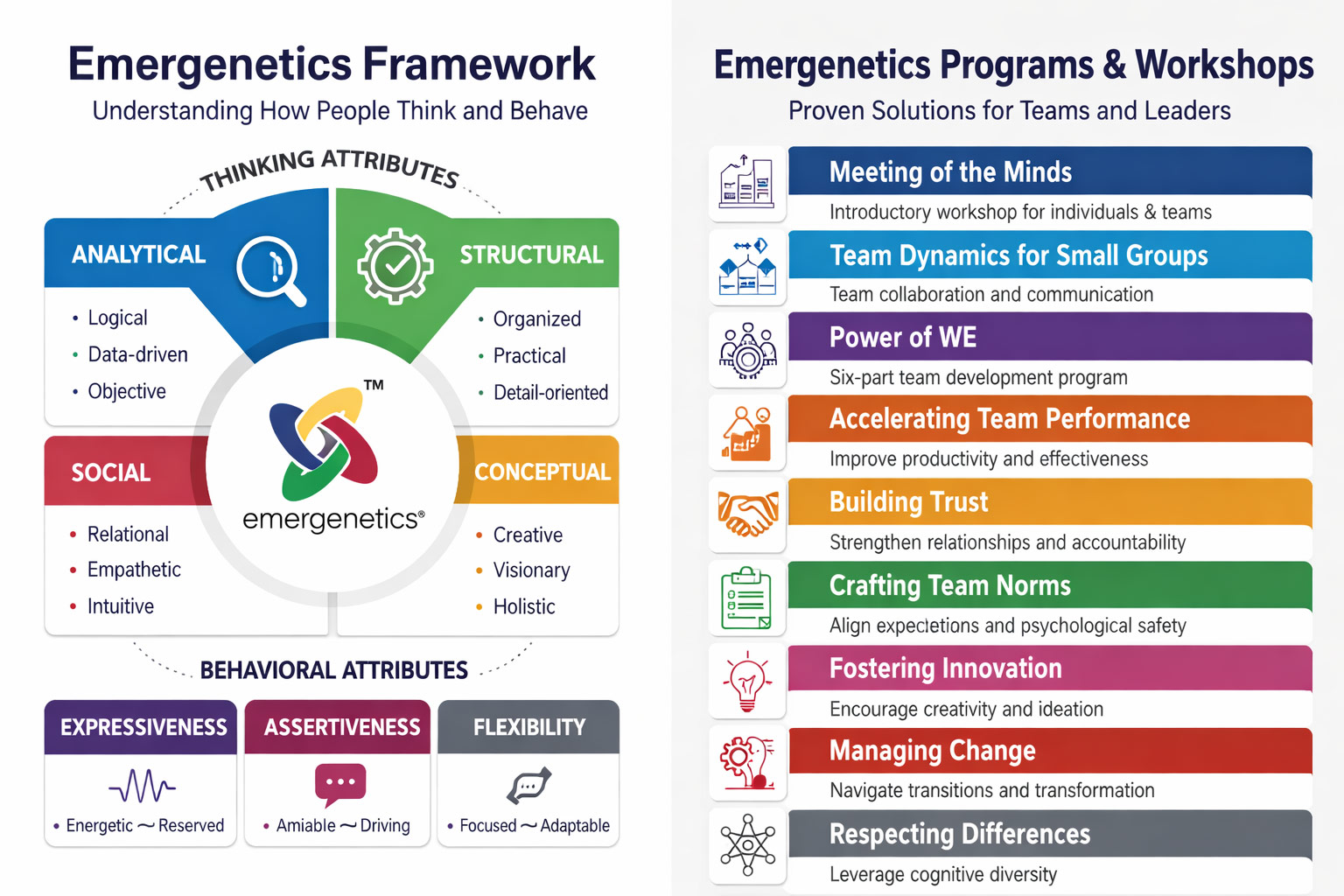 Emergenetics Framework

Understanding How People Think and Behave

THINKING ATTRIBUTES

ANALYTICAL
• Logical
• Data-driven
• Objective

STRUCTURAL
• Organized
• Practical
• Detail-oriented

TM
emergenetics®

SOCIAL
• Relational
• Empathetic
• Intuitive

CONCEPTUAL
• Creative
• Visionary
• Holistic

BEHAVIORAL ATTRIBUTES

EXPRESSIVENESS
• Energetic ~ Reserved

ASSERTIVENESS
• Amiable ~ Driving

FLEXIBILITY
• Focused ~ Adaptable

Emergenetics Programs & Workshops

Proven Solutions for Teams and Leaders

Meeting of the Minds
Introductory workshop for individuals & teams

Team Dynamics for Small Groups
Team collaboration and communication

Power of WE
Six-part team development program

Accelerating Team Performance
Improve productivity and effectiveness

Building Trust
Strengthen relationships and accountability

Crafting Team Norms
Align expectetions and psychological safety

Fostering Innovation
Encourage creativity and ideation

Managing Change
Navigate transitions and transformation

Respecting Differences
Leverage cognitive diversity